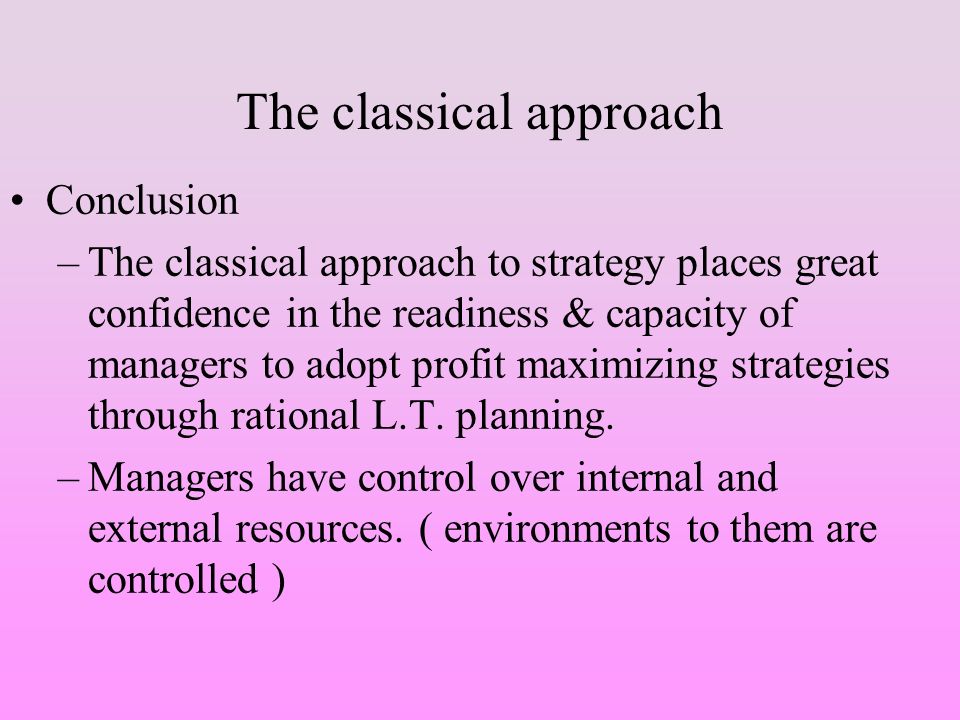 The classical approach

• Conclusion
– The classical approach to strategy places great confidence in the readiness & capacity of managers to adopt profit maximizing strategies through rational L.T. planning.
– Managers have control over internal and external resources. ( environments to them are controlled )